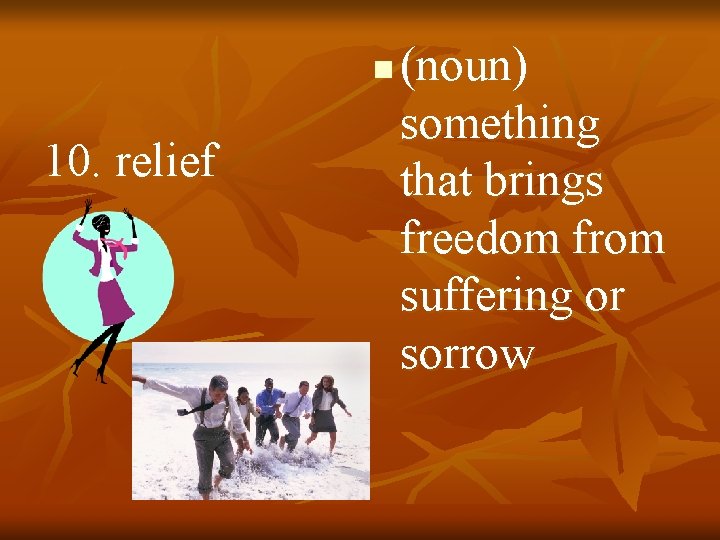 10. relief

(noun) something that brings freedom from suffering or sorrow